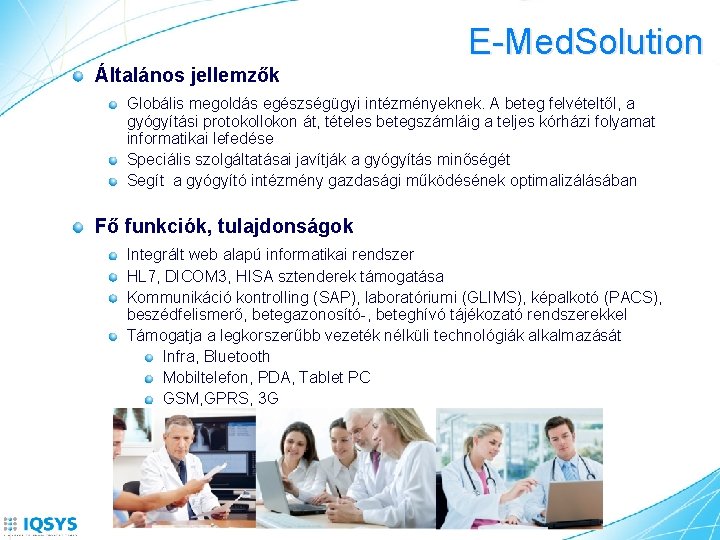 E-MedSolution

Általános jellemzők

Globális megoldás egészségügyi intézményeknek. A beteg felvételtől, a gyógyítási protokollokon át, tételes betegszámláig a teljes kórházi folyamat informatikai lefedése

Speciális szolgáltatásai javítják a gyógyítás minőségét

Segít a gyógyító intézmény gazdasági működésének optimalizálásában

Fő funkciók, tulajdonságok

Integrált web alapú informatikai rendszer

HL7, DICOM3, HISA sztenderek támogatása

Kommunikáció kontrolling (SAP), laboratóriumi (GLIMS), képalkotó (PACS), beszédfelismerő, betegazonosító-, beteghívó tájékozató rendszerekkel

Támogatja a legkorszerűbb vezeték nélküli technológiák alkalmazását

Infra, Bluetooth

Mobiltelefon, PDA, Tablet PC

GSM,GPRS, 3G

IQSYS